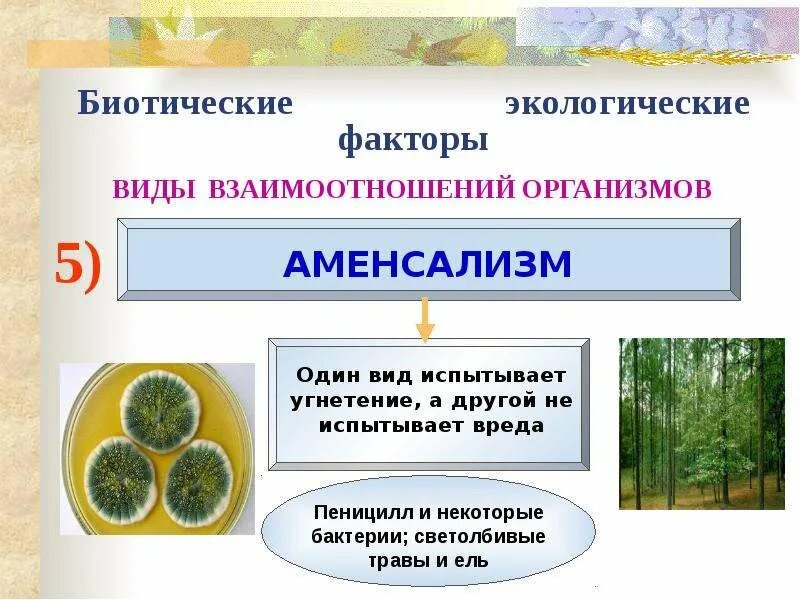 Биотические экологические факторы

ВИДЫ ВЗАИМООТНОШЕНИЙ ОРГАНИЗМОВ

5)

АМЕНСАЛИЗМ

Один вид испытывает угнетение, а другой не испытывает вреда

Пеницилл и некоторые бактерии; светолбивые травы и ель